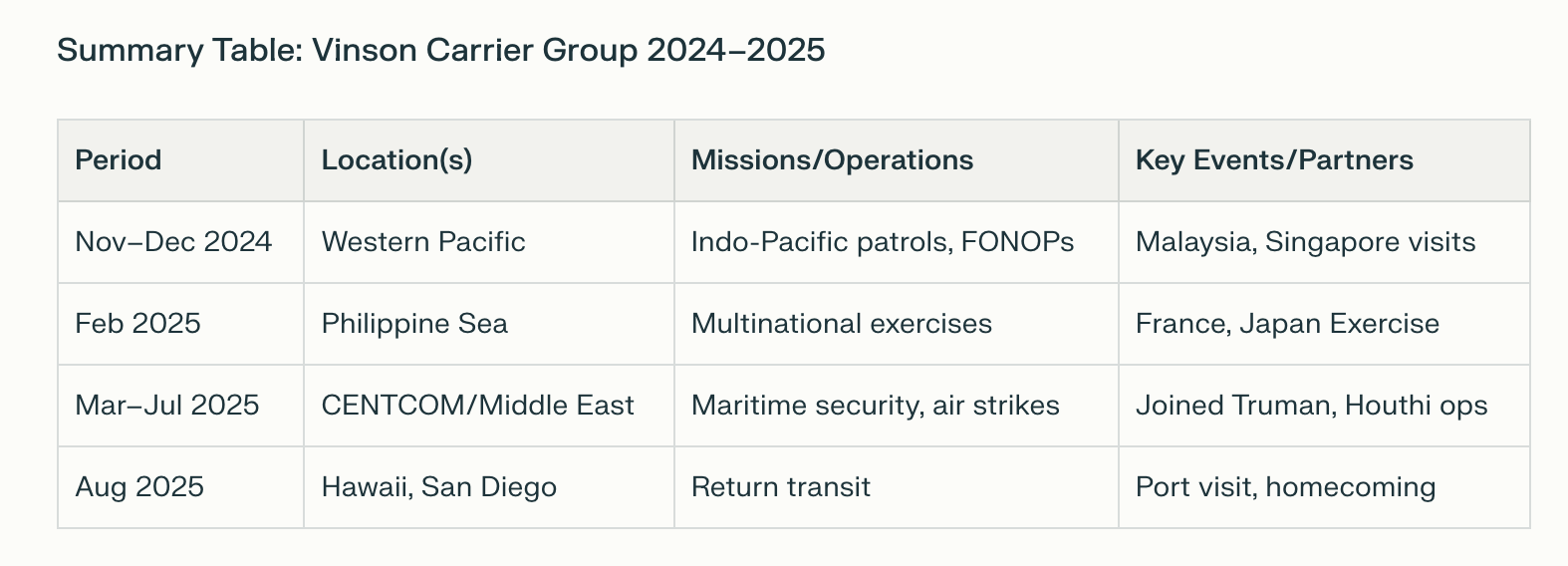 Summary Table: Vinson Carrier Group 2024–2025

| Period | Location(s) | Missions/Operations | Key Events/Partners |
|---|---|---|---|
| Nov–Dec 2024 | Western Pacific | Indo-Pacific patrols, FONOPs | Malaysia, Singapore visits |
| Feb 2025 | Philippine Sea | Multinational exercises | France, Japan Exercise |
| Mar–Jul 2025 | CENTCOM/Middle East | Maritime security, air strikes | Joined Truman, Houthi ops |
| Aug 2025 | Hawaii, San Diego | Return transit | Port visit, homecoming |